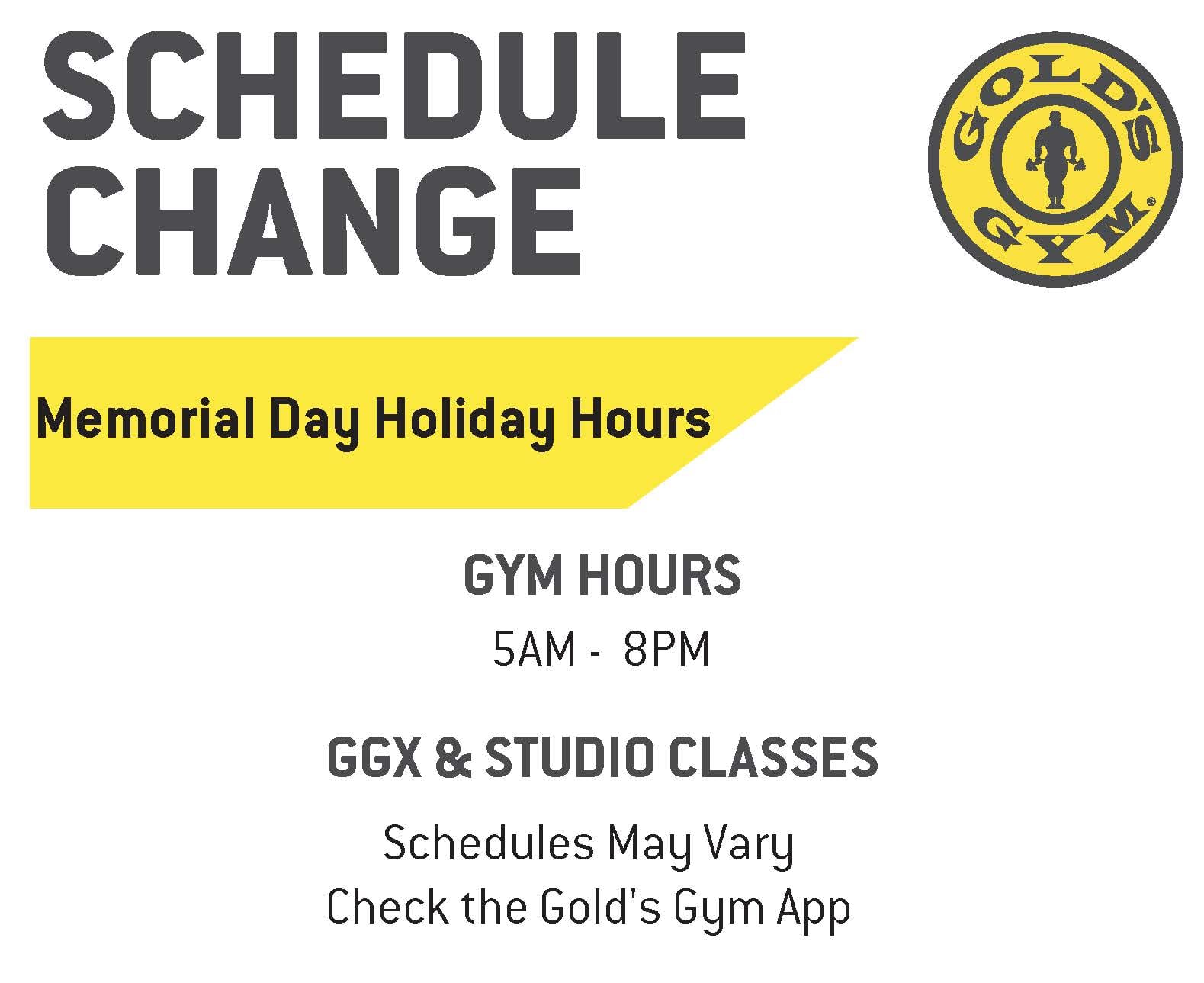 SCHEDULE CHANGE

GOLD'S GYM

Memorial Day Holiday Hours

GYM HOURS

5AM - 8PM

GGX & STUDIO CLASSES

Schedules May Vary
Check the Gold's Gym App